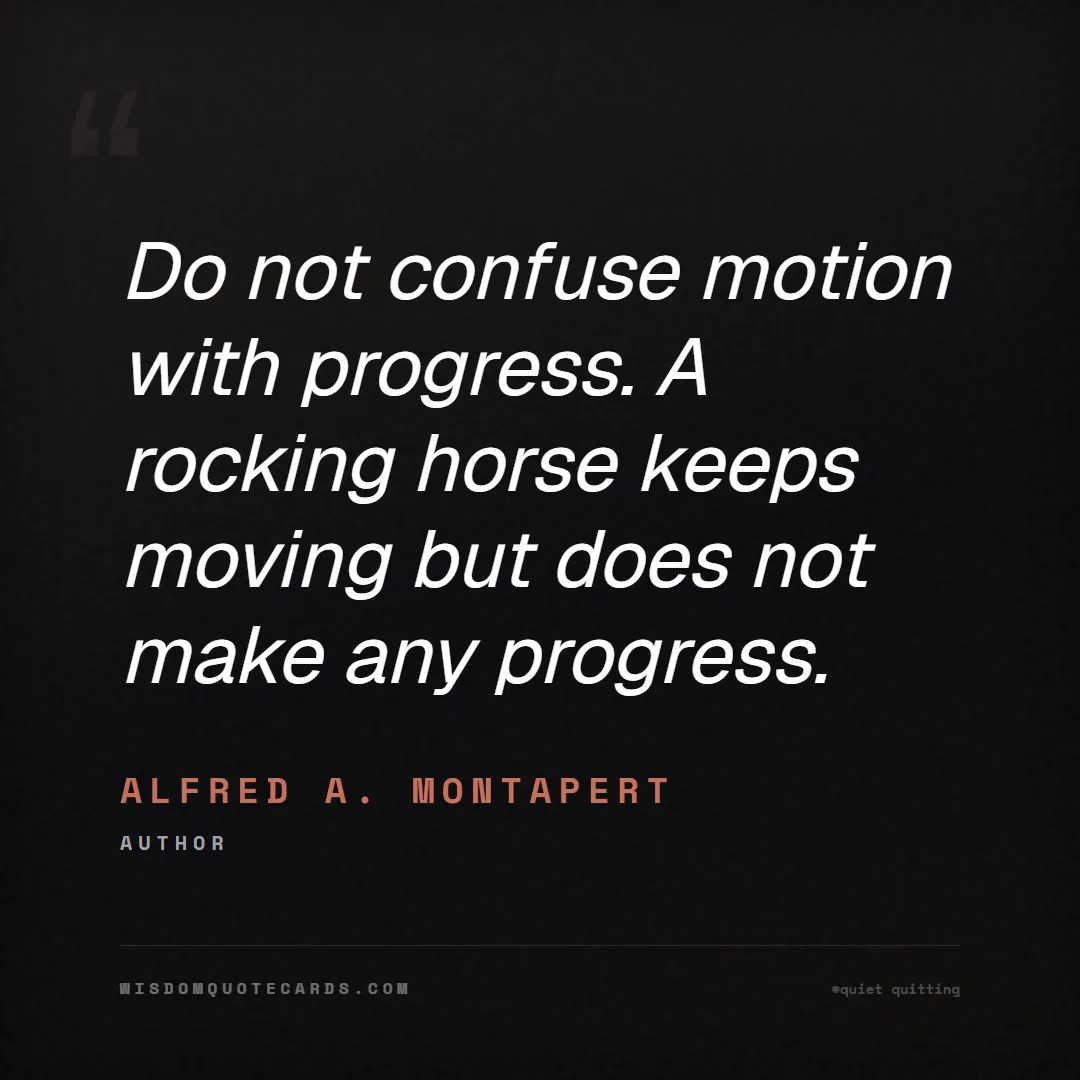 "

Do not confuse motion with progress. A rocking horse keeps moving but does not make any progress.

ALFRED A. MONTAPERT

AUTHOR

WISDOMQUOTECARDS.COM

#quiet quitting